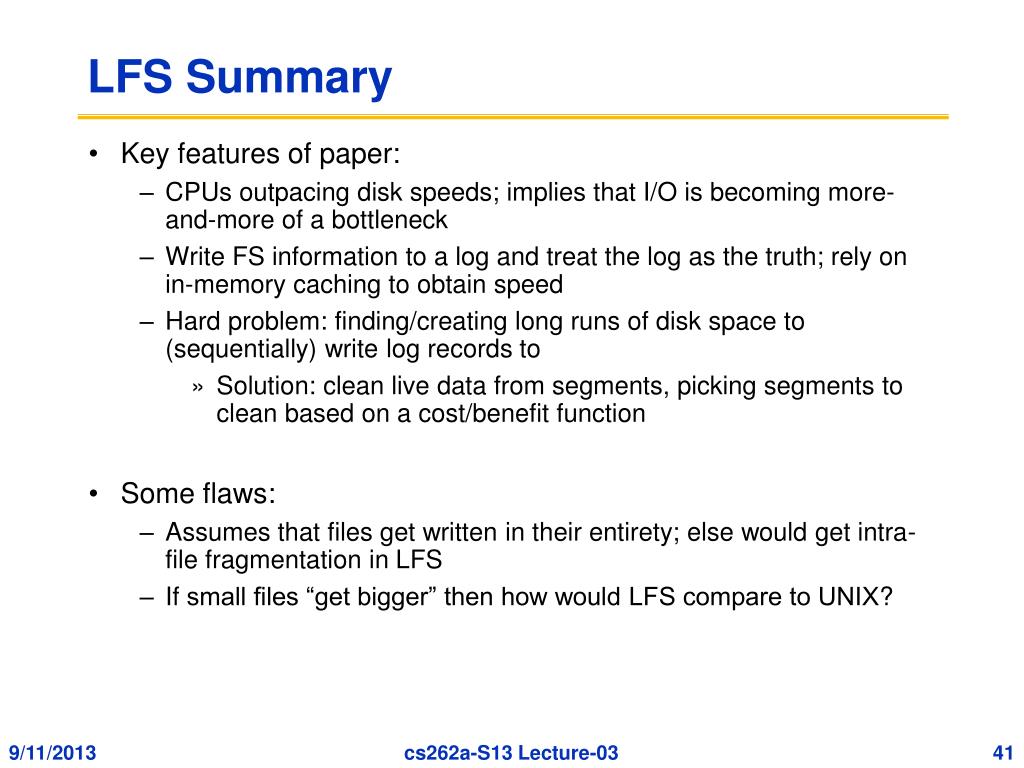 LFS Summary

• Key features of paper:
– CPUs outpacing disk speeds; implies that I/O is becoming more-and-more of a bottleneck
– Write FS information to a log and treat the log as the truth; rely on in-memory caching to obtain speed
– Hard problem: finding/creating long runs of disk space to (sequentially) write log records to
» Solution: clean live data from segments, picking segments to clean based on a cost/benefit function

• Some flaws:
– Assumes that files get written in their entirety; else would get intra-file fragmentation in LFS
– If small files “get bigger” then how would LFS compare to UNIX?

9/11/2013
cs262a-S13 Lecture-03
41